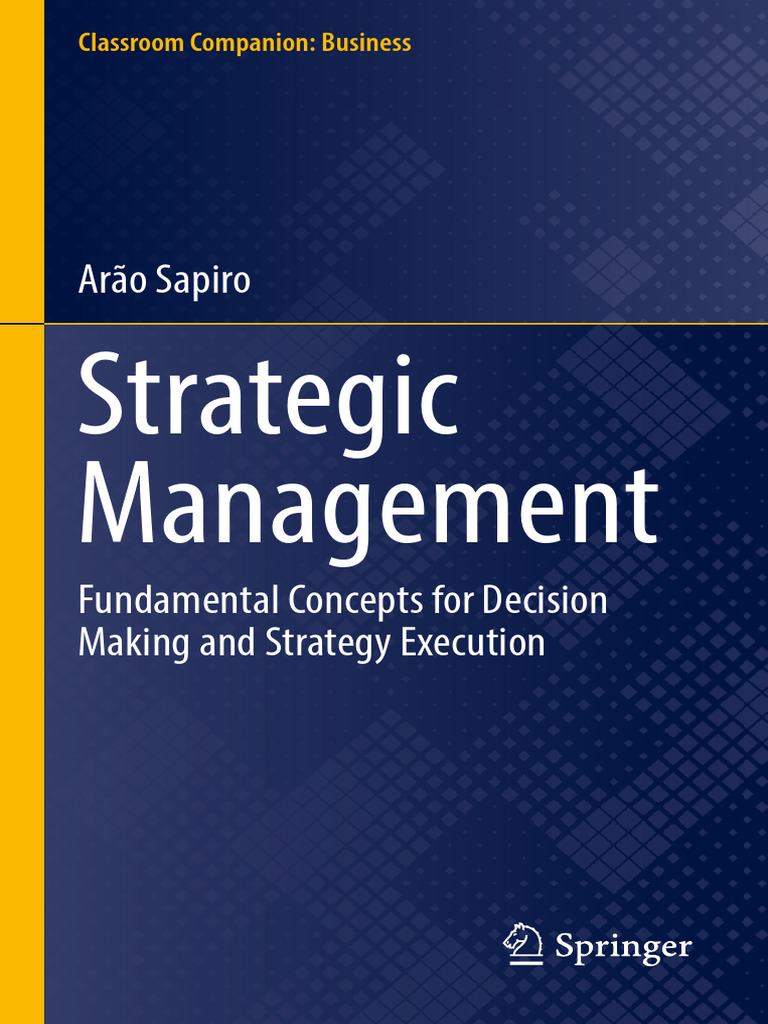 Classroom Companion: Business

Arão Sapiro

Strategic Management

Fundamental Concepts for Decision Making and Strategy Execution

Springer